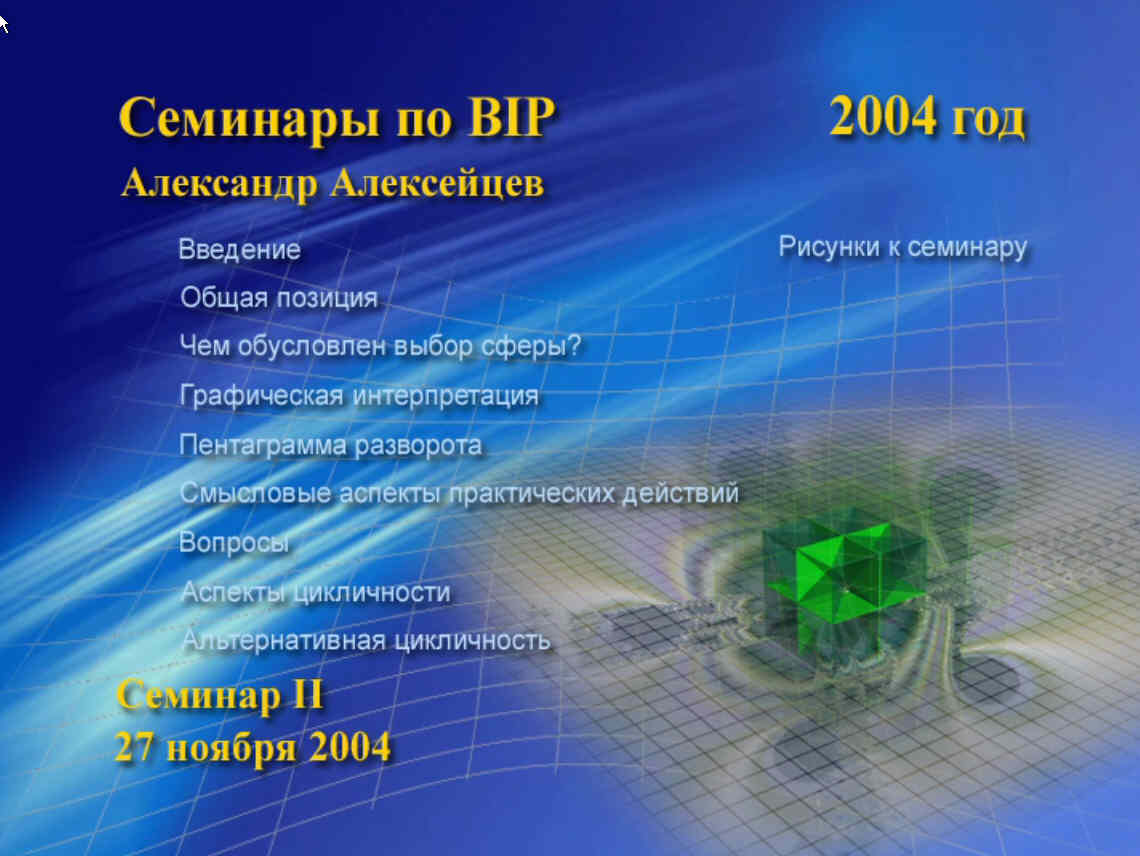 Семинары по BIP
2004 год
Александр Алексейцев

Введение
Общая позиция
Чем обусловлен выбор сферы?
Графическая интерпретация
Пентаграмма разворота
Смысловые аспекты практических действий
Вопросы
Аспекты цикличности
Альтернативная цикличность

Рисунки к семинару

Семинар II
27 ноября 2004